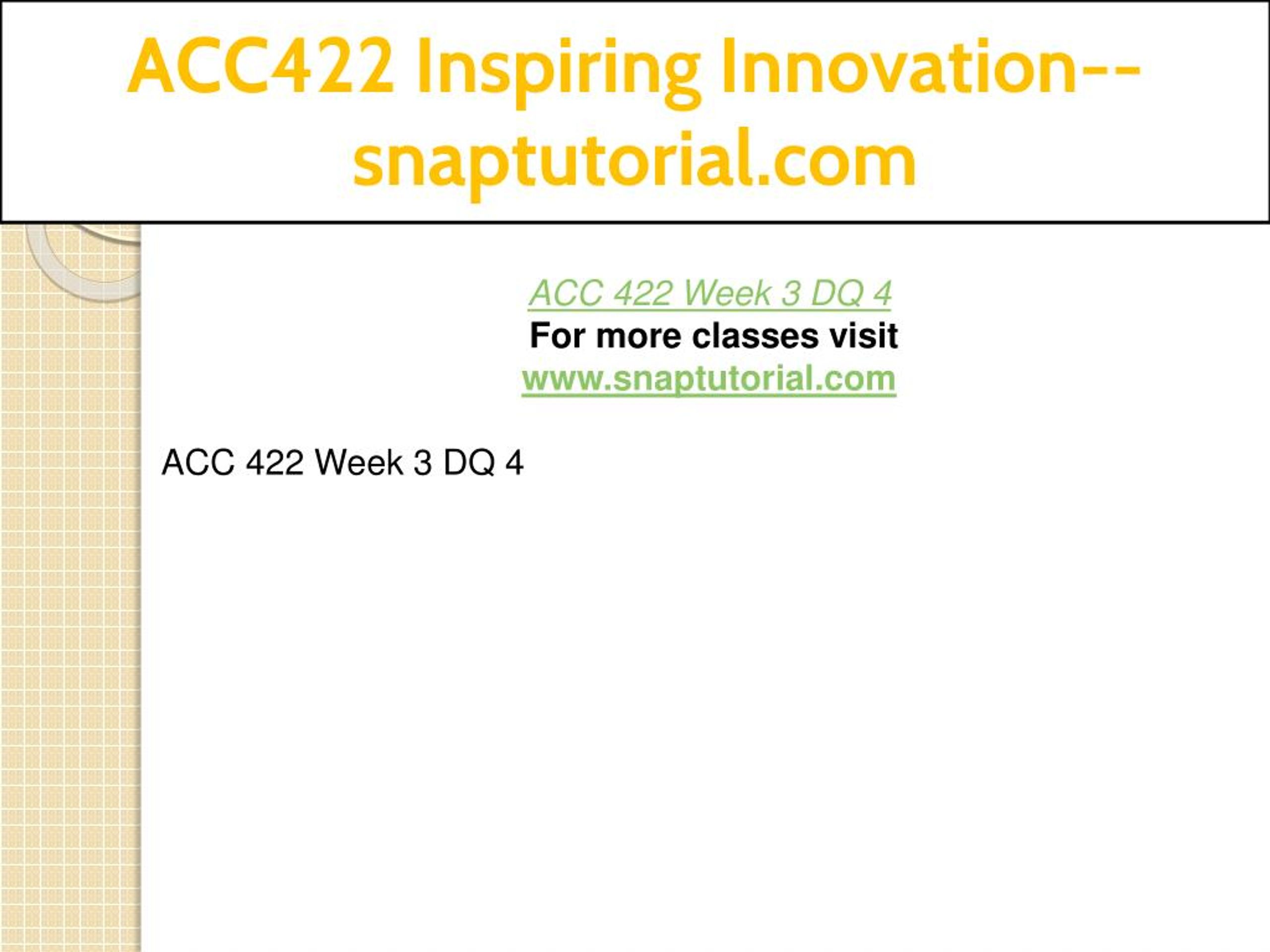 ACC422 Inspiring Innovation--snaptutorial.com

ACC 422 Week 3 DQ 4
For more classes visit
www.snaptutorial.com

ACC 422 Week 3 DQ 4